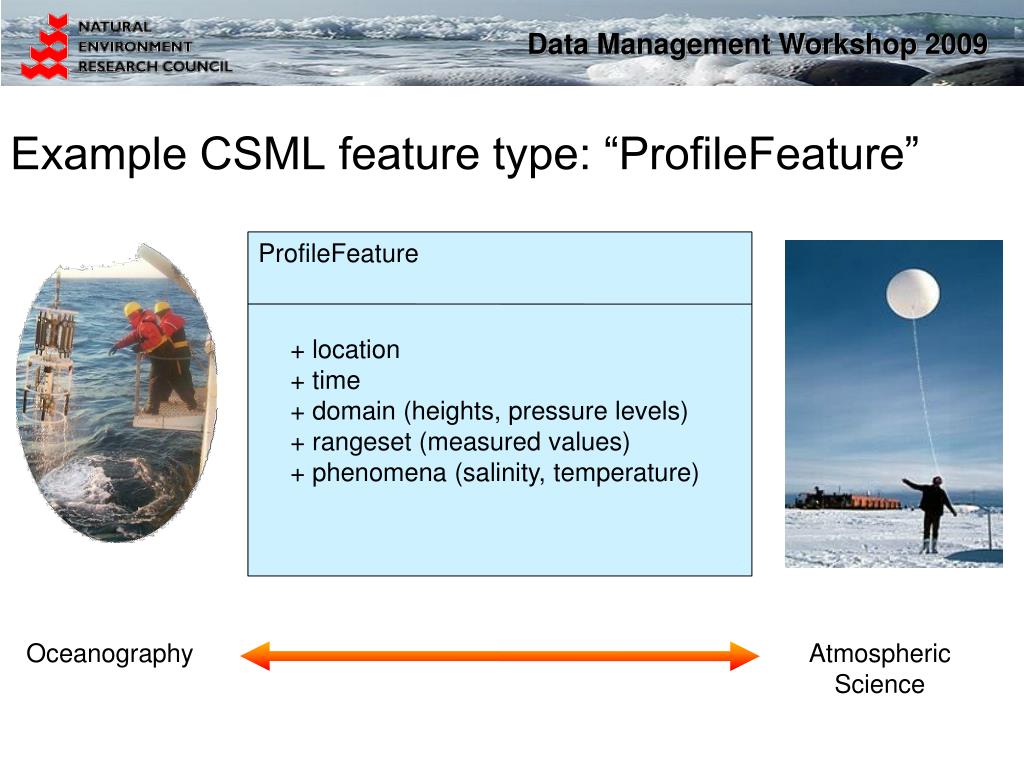 NATURAL ENVIRONMENT RESEARCH COUNCIL

Data Management Workshop 2009

Example CSML feature type: “ProfileFeature”

ProfileFeature

+ location
+ time
+ domain (heights, pressure levels)
+ rangeset (measured values)
+ phenomena (salinity, temperature)

Oceanography

Atmospheric Science